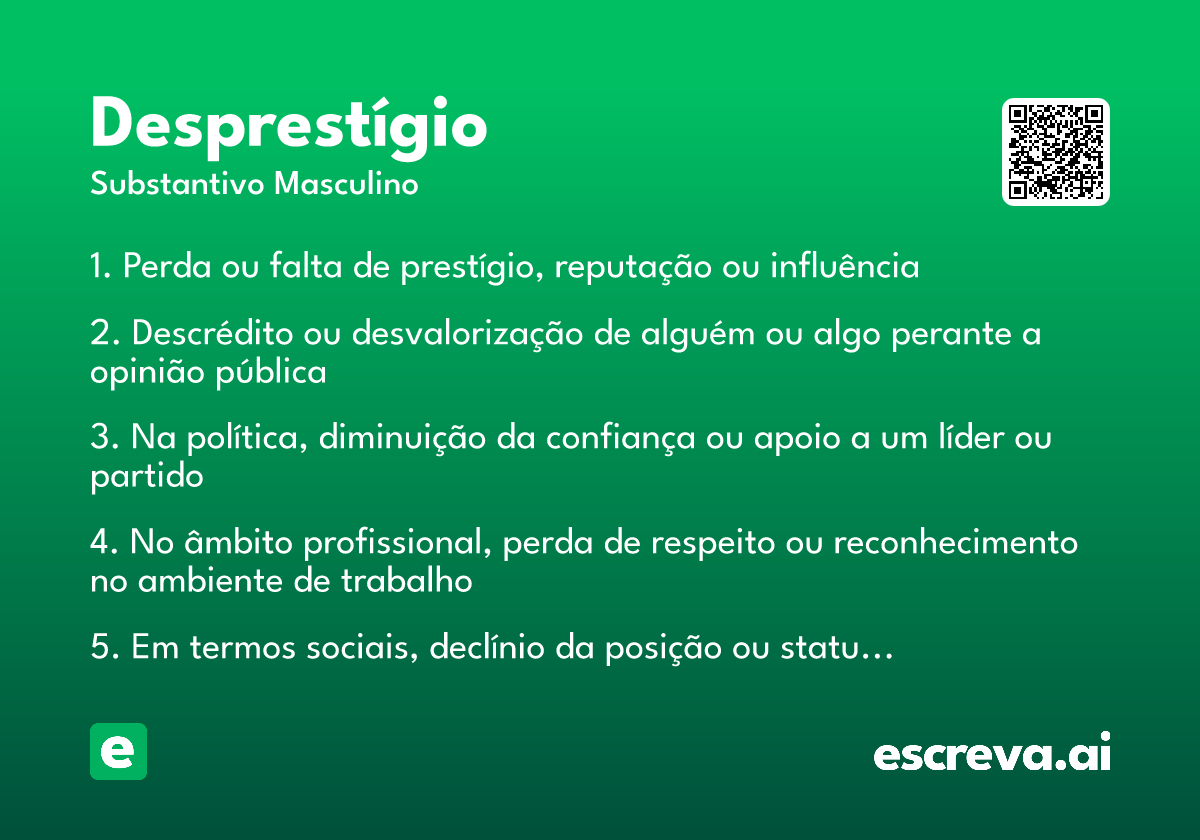 Desprestígio
Substantivo Masculino

1. Perda ou falta de prestígio, reputação ou influência

2. Descrédito ou desvalorização de alguém ou algo perante a opinião pública

3. Na política, diminuição da confiança ou apoio a um líder ou partido

4. No âmbito profissional, perda de respeito ou reconhecimento no ambiente de trabalho

5. Em termos sociais, declínio da posição ou statu…

e

escreva.ai